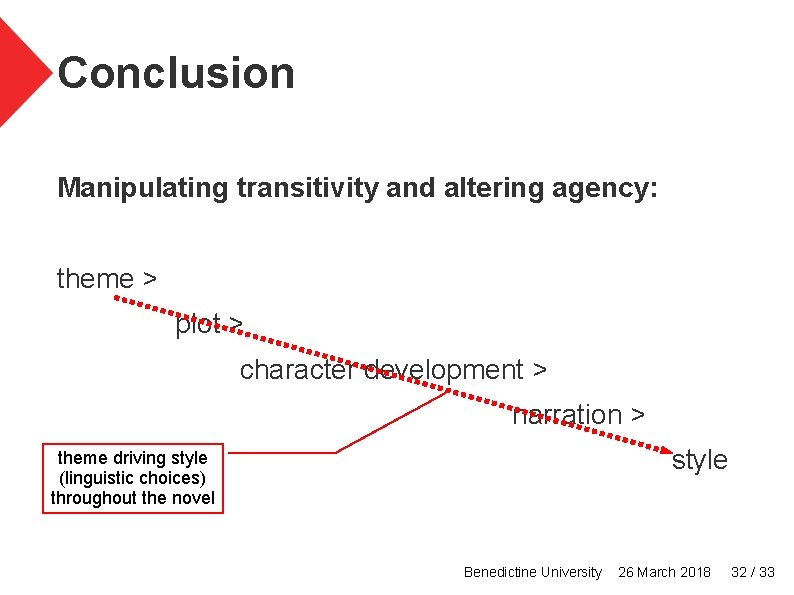 Conclusion

Manipulating transitivity and altering agency:

theme >

plot >

character development >

narration >

style

theme driving style (linguistic choices) throughout the novel

Benedictine University 26 March 2018 32 / 33